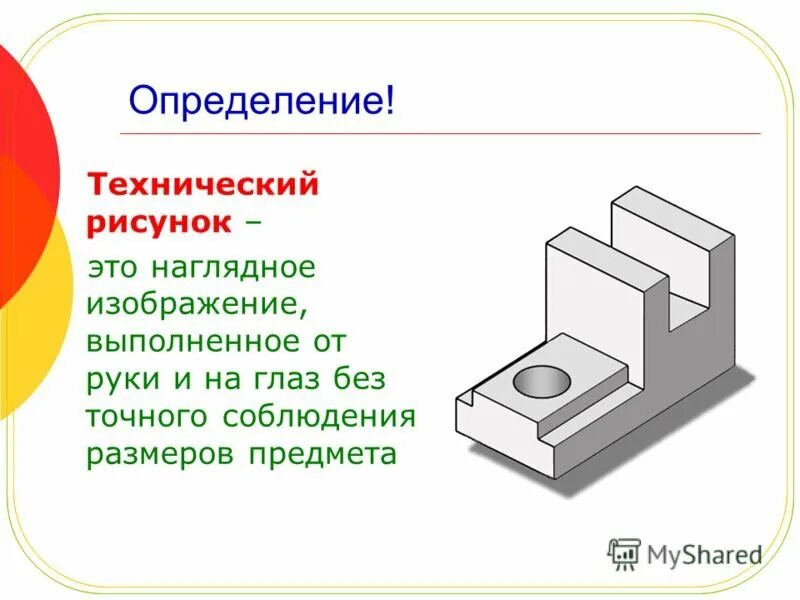 Определение!

Технический рисунок –

это наглядное изображение, выполненное от руки и на глаз без точного соблюдения размеров предмета

MyShared